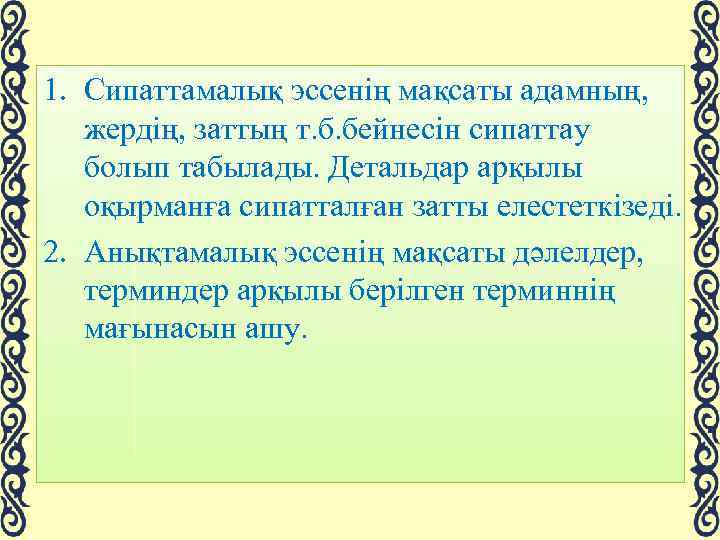 1. Сипаттамалық эссенің мақсаты адамның, жердің, заттың т.б.бейнесін сипаттау болып табылады. Детальдар арқылы оқырманға сипатталған затты елестеткізеді.
2. Анықтамалық эссенің мақсаты дәлелдер, терминдер арқылы берілген терминнің мағынасын ашу.